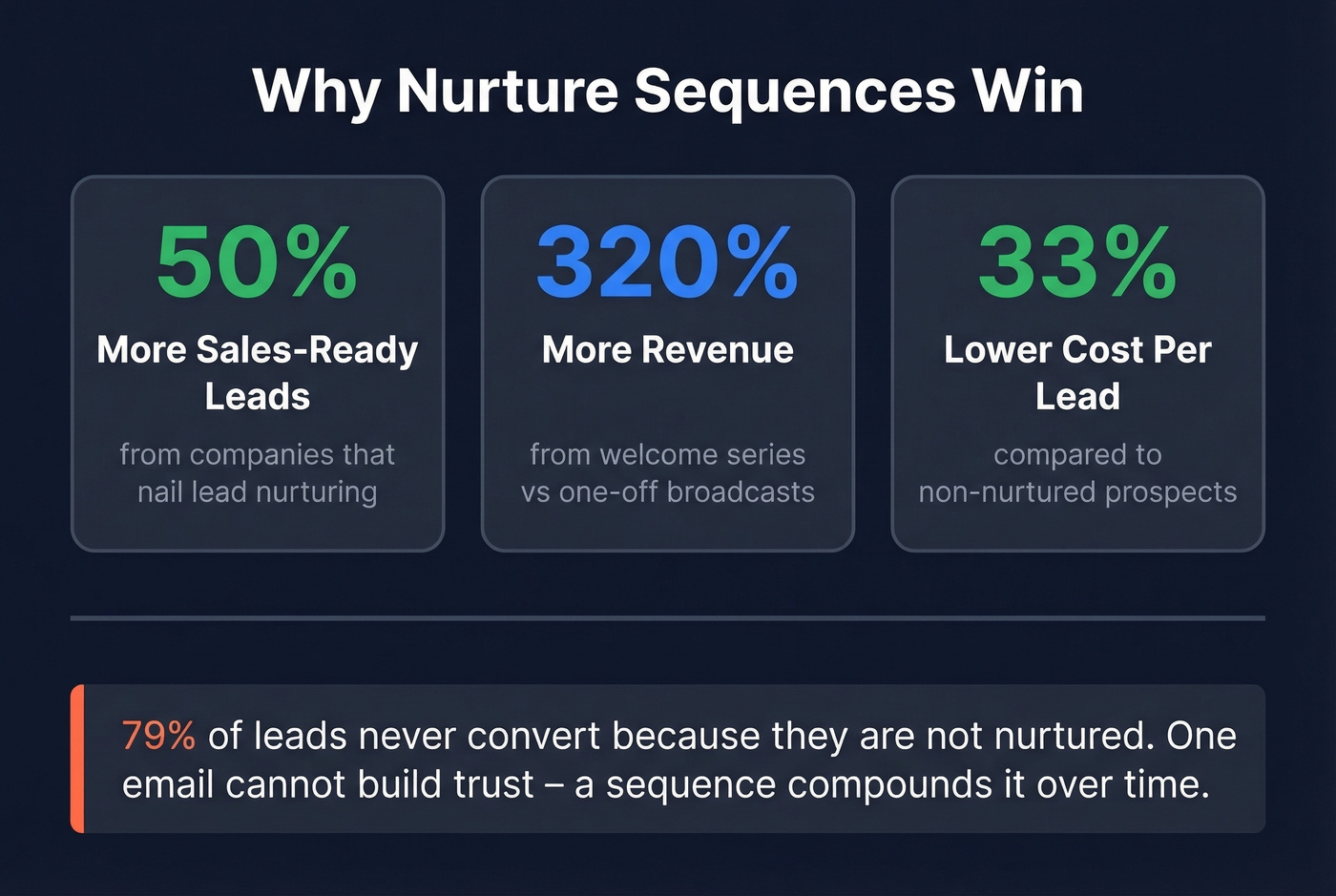 Why Nurture Sequences Win

50%

More Sales-Ready Leads

from companies that nail lead nurturing

320%

More Revenue

from welcome series vs one-off broadcasts

33%

Lower Cost Per Lead

compared to non-nurtured prospects

79% of leads never convert because they are not nurtured. One email cannot build trust – a sequence compounds it over time.